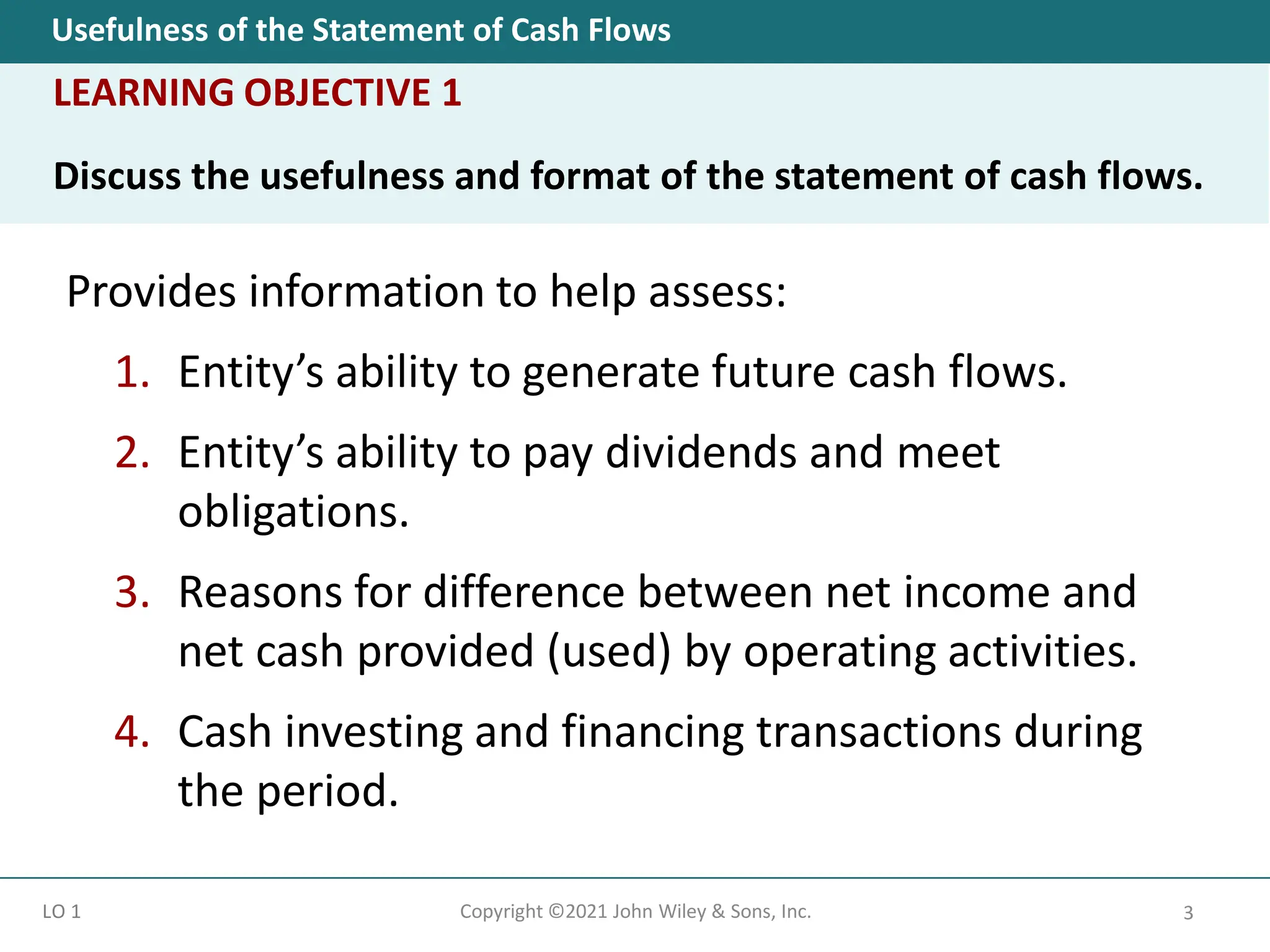 Usefulness of the Statement of Cash Flows

LEARNING OBJECTIVE 1

Discuss the usefulness and format of the statement of cash flows.

Provides information to help assess:

1. Entity’s ability to generate future cash flows.

2. Entity’s ability to pay dividends and meet obligations.

3. Reasons for difference between net income and net cash provided (used) by operating activities.

4. Cash investing and financing transactions during the period.

LO 1

Copyright ©2021 John Wiley & Sons, Inc.

3